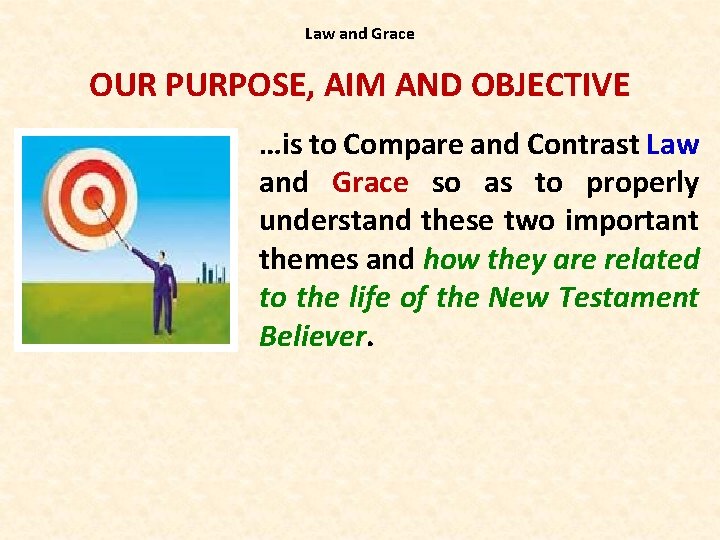 Law and Grace

OUR PURPOSE, AIM AND OBJECTIVE

…is to Compare and Contrast Law and Grace so as to properly understand these two important themes and how they are related to the life of the New Testament Believer.